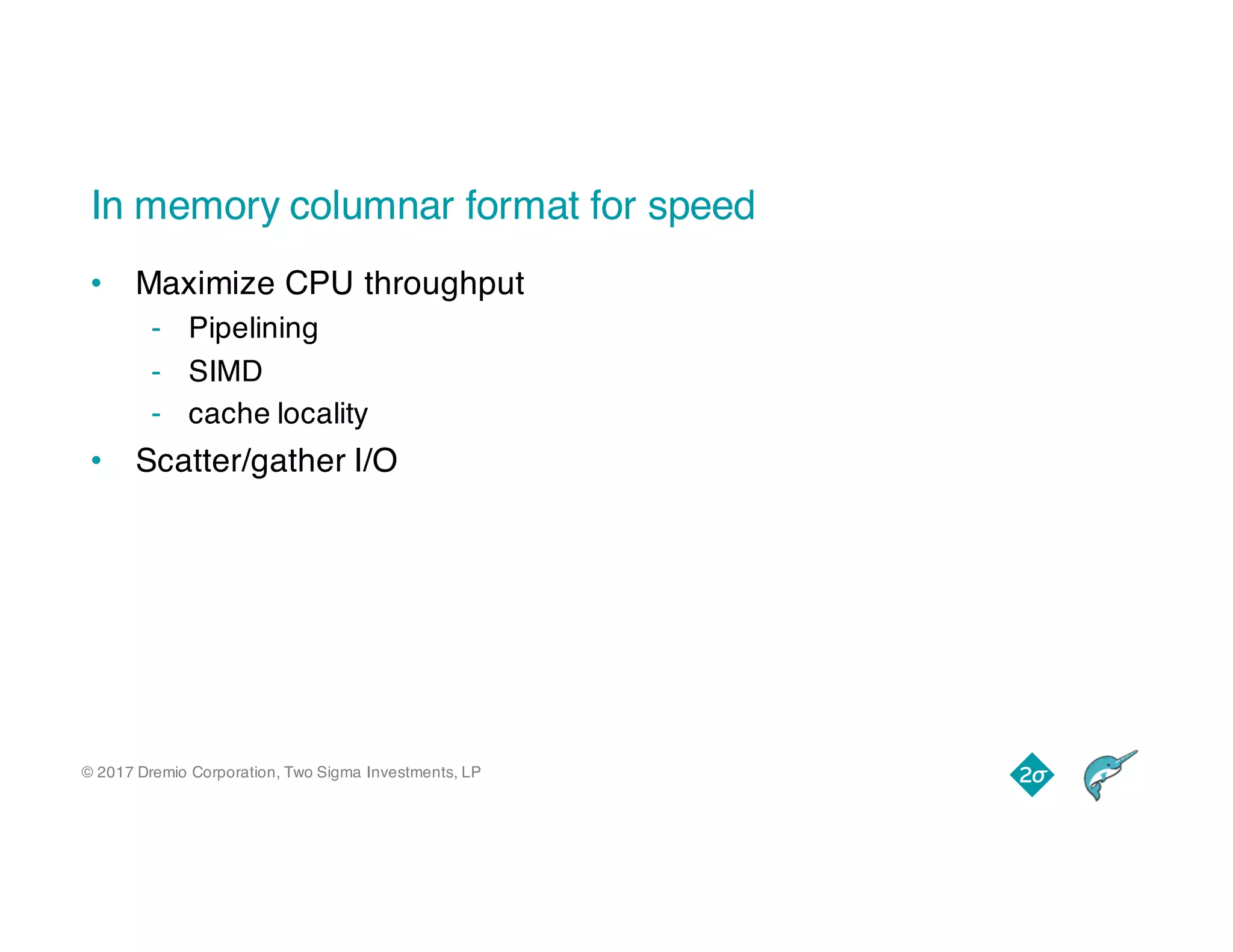 In memory columnar format for speed

• Maximize CPU throughput
  - Pipelining
  - SIMD
  - cache locality
• Scatter/gather I/O

© 2017 Dremio Corporation, Two Sigma Investments, LP

2σ